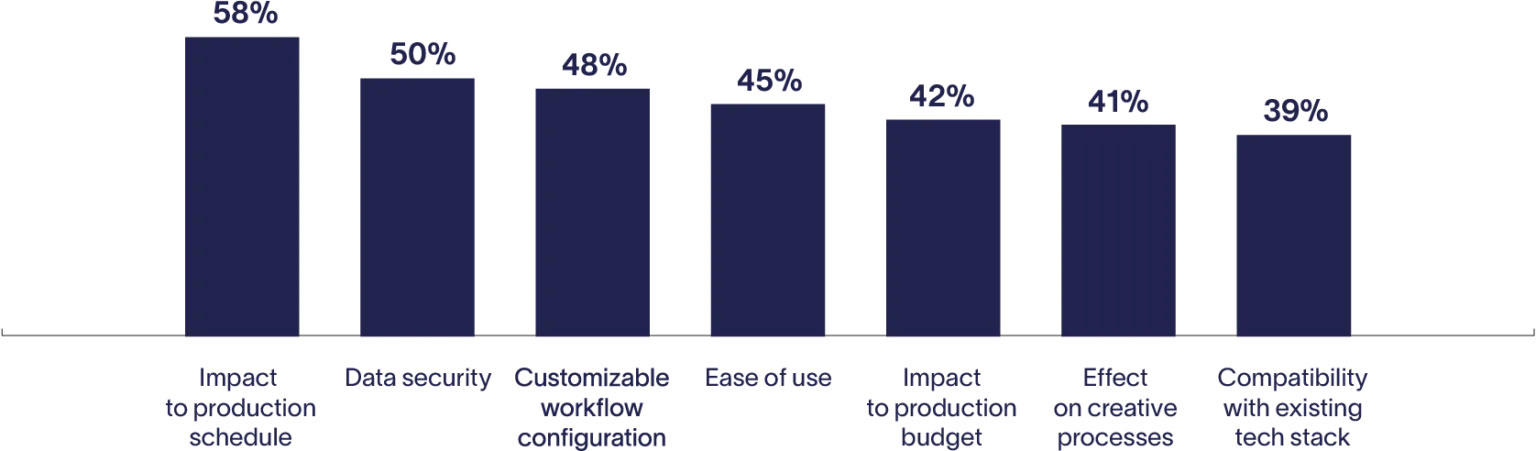 58%
50%
48%
45%
42%
41%
39%

Impact to production schedule

Data security

Customizable workflow configuration

Ease of use

Impact to production budget

Effect on creative processes

Compatibility with existing tech stack